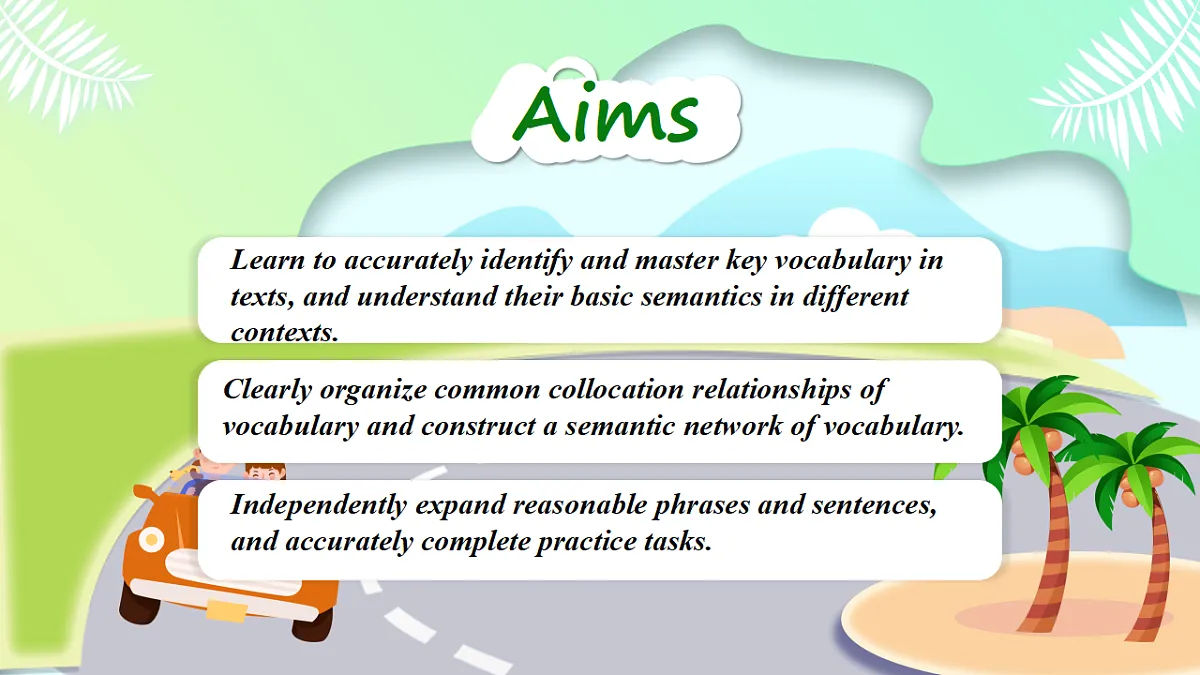 Aims

Learn to accurately identify and master key vocabulary in texts, and understand their basic semantics in different contexts.

Clearly organize common collocation relationships of vocabulary and construct a semantic network of vocabulary.

Independently expand reasonable phrases and sentences, and accurately complete practice tasks.